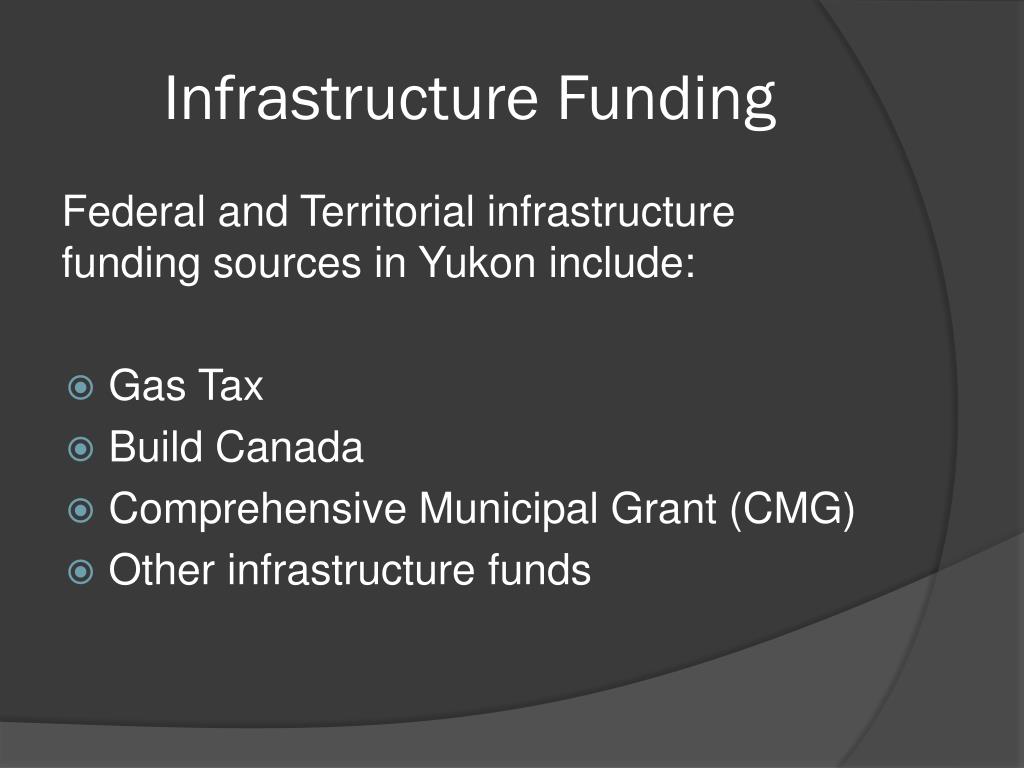 Infrastructure Funding

Federal and Territorial infrastructure funding sources in Yukon include:

Gas Tax
Build Canada
Comprehensive Municipal Grant (CMG)
Other infrastructure funds